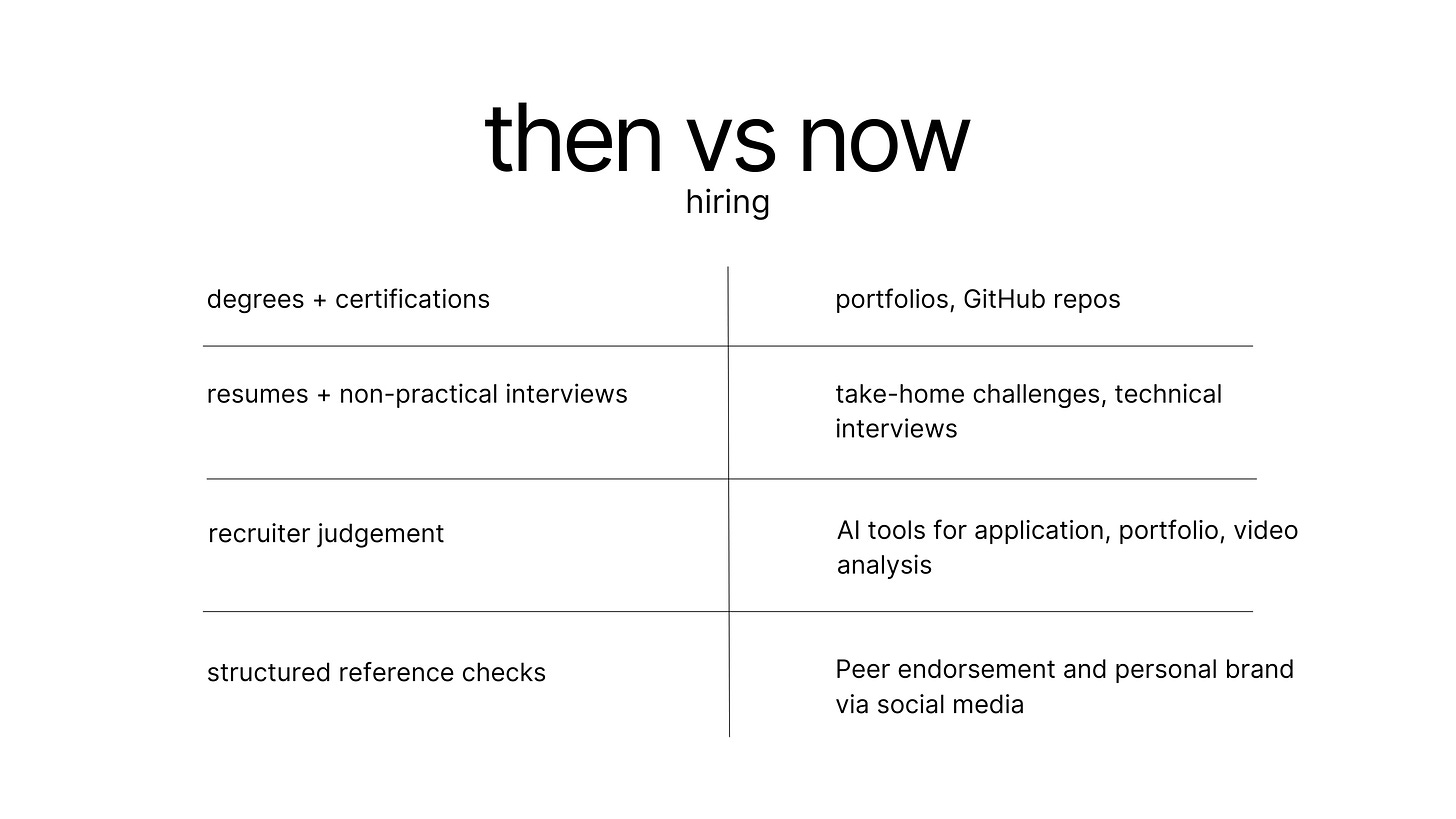 then vs now
hiring

| | |
|---|---|
| degrees + certifications | portfolios, GitHub repos |
| resumes + non-practical interviews | take-home challenges, technical interviews |
| recruiter judgement | AI tools for application, portfolio, video analysis |
| structured reference checks | Peer endorsement and personal brand via social media |